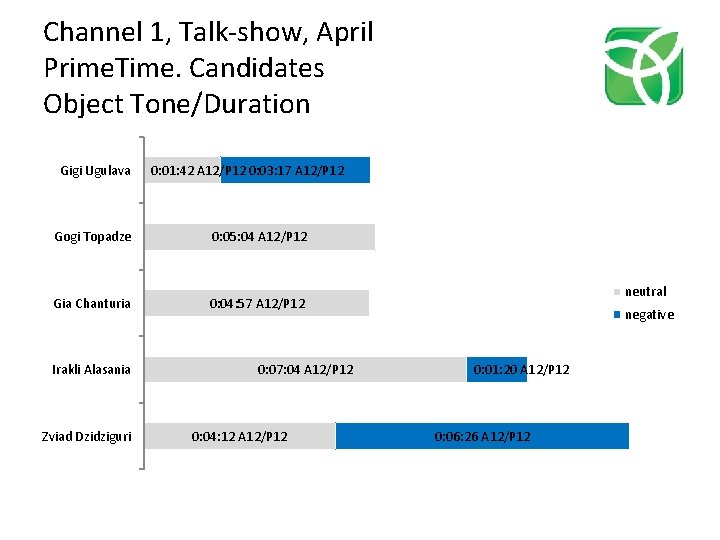 Channel 1, Talk-show, April PrimeTime. Candidates Object Tone/Duration

Gigi Ugulava
0:01:42 A12/P12
0:03:17 A12/P12

Gogi Topadze
0:05:04 A12/P12

Gia Chanturia
0:04:57 A12/P12

Irakli Alasania
0:07:04 A12/P12
0:01:20 A12/P12

Zviad Dzidziguri
0:04:12 A12/P12
0:06:26 A12/P12

neutral
negative